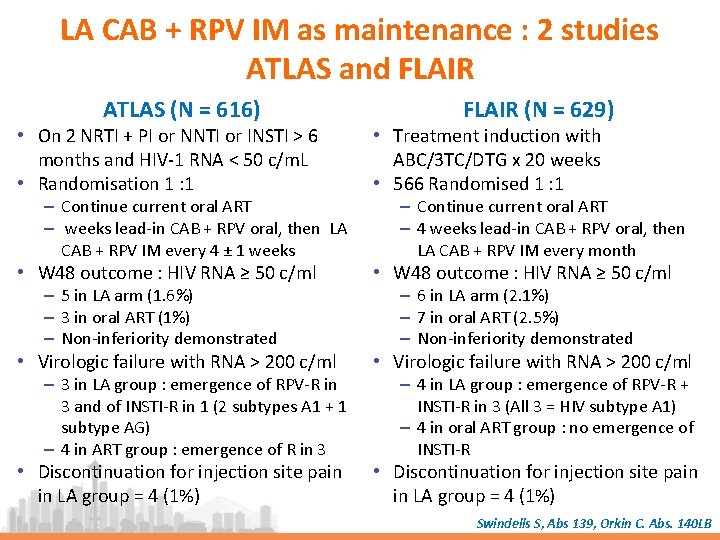 LA CAB + RPV IM as maintenance : 2 studies ATLAS and FLAIR

ATLAS (N = 616)

• On 2 NRTI + PI or NNTI or INSTI > 6 months and HIV-1 RNA < 50 c/mL
• Randomisation 1 :1
– Continue current oral ART
– weeks lead-in CAB + RPV oral, then LA CAB + RPV IM every 4 ± 1 weeks
• W48 outcome : HIV RNA ≥ 50 c/ml
– 5 in LA arm (1.6%)
– 3 in oral ART (1%)
– Non-inferiority demonstrated
• Virologic failure with RNA > 200 c/ml
– 3 in LA group : emergence of RPV-R in 3 and of INSTI-R in 1 (2 subtypes A1 + 1 subtype AG)
– 4 in ART group : emergence of R in 3
• Discontinuation for injection site pain in LA group = 4 (1%)

FLAIR (N = 629)

• Treatment induction with ABC/3TC/DTG x 20 weeks
• 566 Randomised 1 :1
– Continue current oral ART
– 4 weeks lead-in CAB + RPV oral, then LA CAB + RPV IM every month
• W48 outcome : HIV RNA ≥ 50 c/ml
– 6 in LA arm (2.1%)
– 7 in oral ART (2.5%)
– Non-inferiority demonstrated
• Virologic failure with RNA > 200 c/ml
– 4 in LA group : emergence of RPV-R + INSTI-R in 3 (All 3 = HIV subtype A1)
– 4 in oral ART group : no emergence of INSTI-R
• Discontinuation for injection site pain in LA group = 4 (1%)

Swindells S, Abs 139, Orkin C. Abs. 140LB